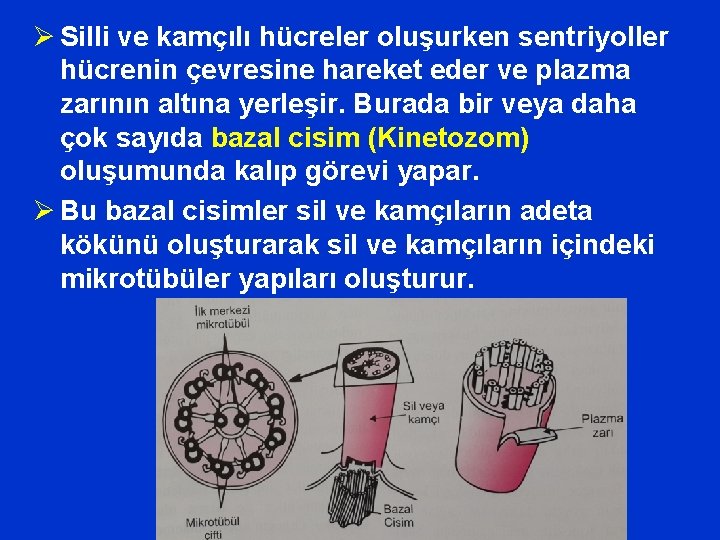 ➢ Silli ve kamçılı hücreler oluşurken sentriyoller hücrenin çevresine hareket eder ve plazma zarının altına yerleşir. Burada bir veya daha çok sayıda bazal cisim (Kinetozom) oluşumunda kalıp görevi yapar.

➢ Bu bazal cisimler sil ve kamçıların adeta kökünü oluşturarak sil ve kamçıların içindeki mikrotübüler yapıları oluşturur.

İlk merkezi mikrotübül

Sil veya kamçı

Plazma zarı

Bazal Cisim

Mikrotübül çifti